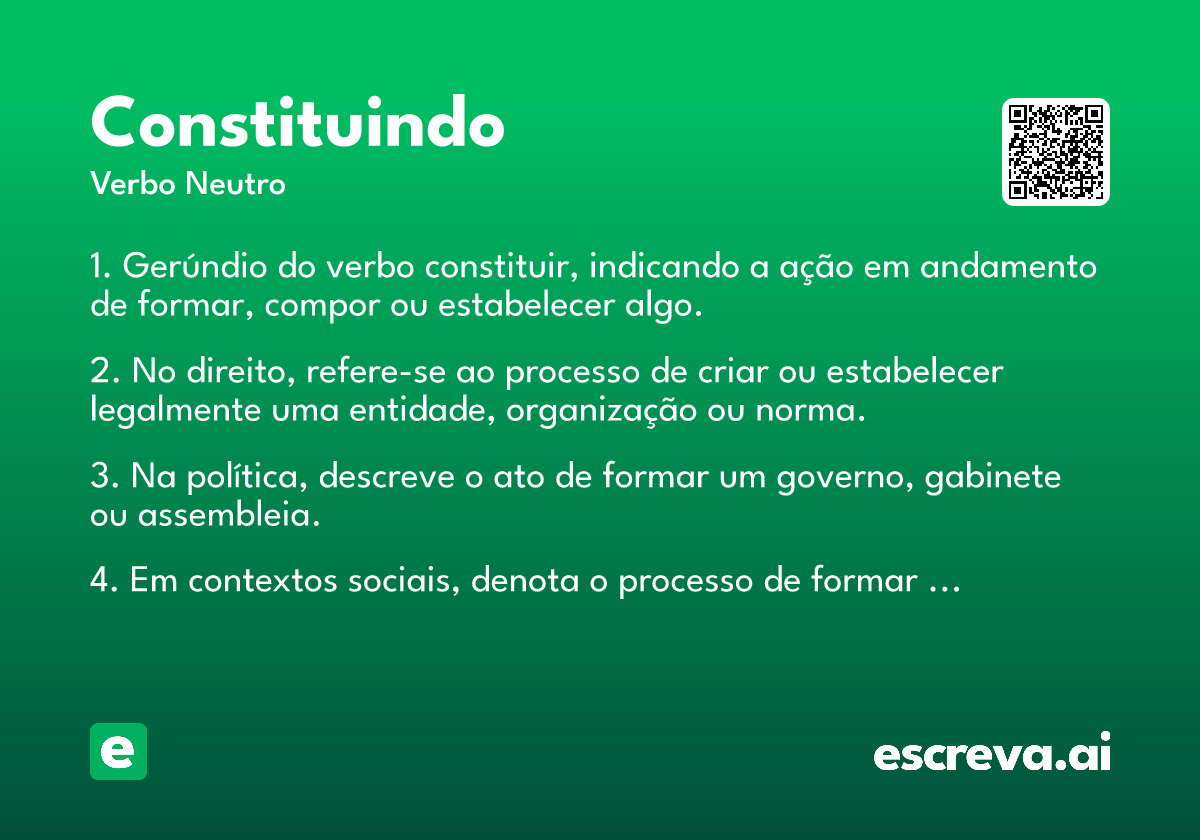 Constituindo
Verbo Neutro

1. Gerúndio do verbo constituir, indicando a ação em andamento de formar, compor ou estabelecer algo.

2. No direito, refere-se ao processo de criar ou estabelecer legalmente uma entidade, organização ou norma.

3. Na política, descreve o ato de formar um governo, gabinete ou assembleia.

4. Em contextos sociais, denota o processo de formar …

e

escreva.ai